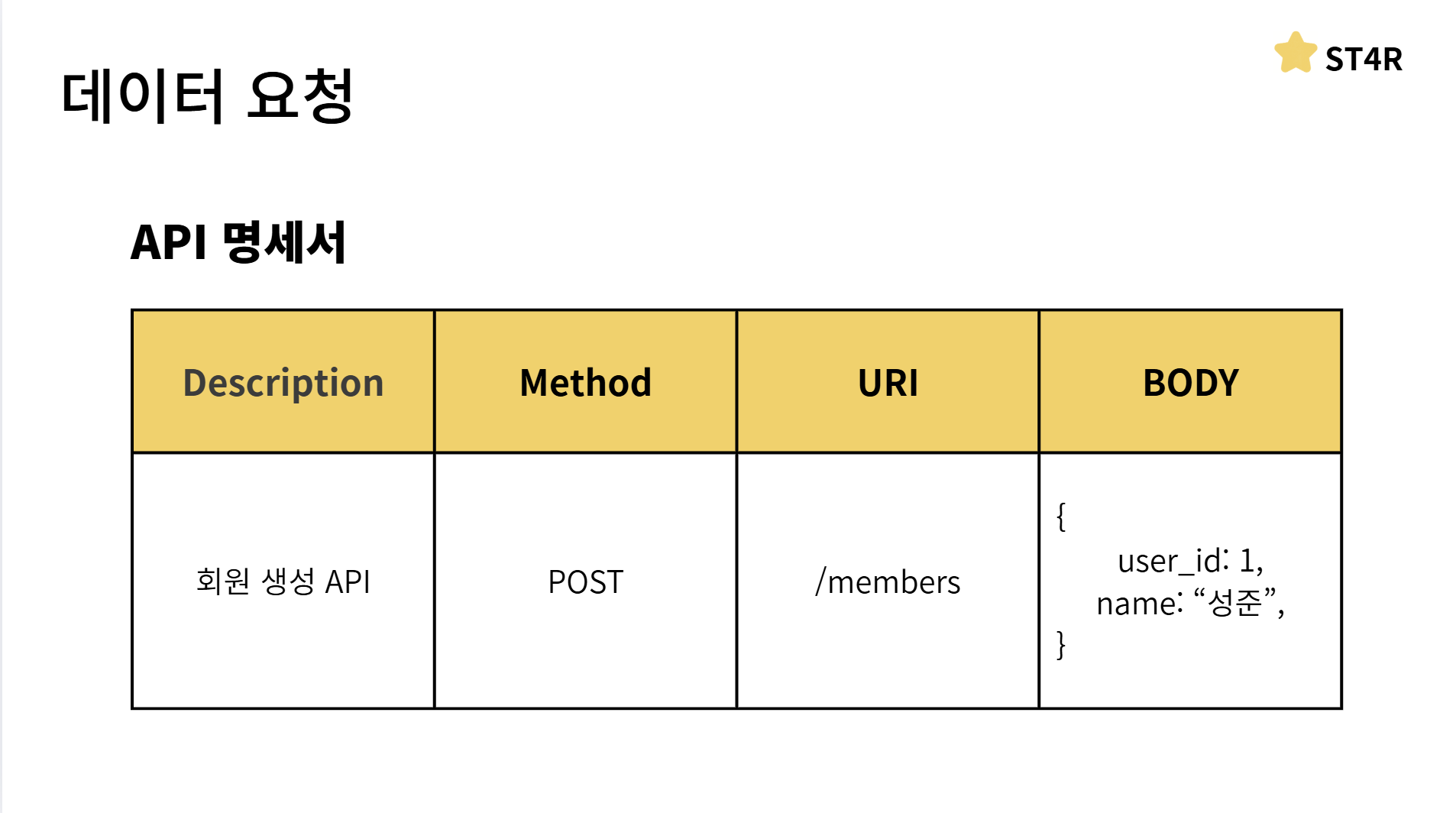 데이터 요청

ST4R

API 명세서

| Description | Method | URI | BODY |
|---|---|---|---|
| 회원 생성 API | POST | /members | { user_id: 1, name: “성준”, } |